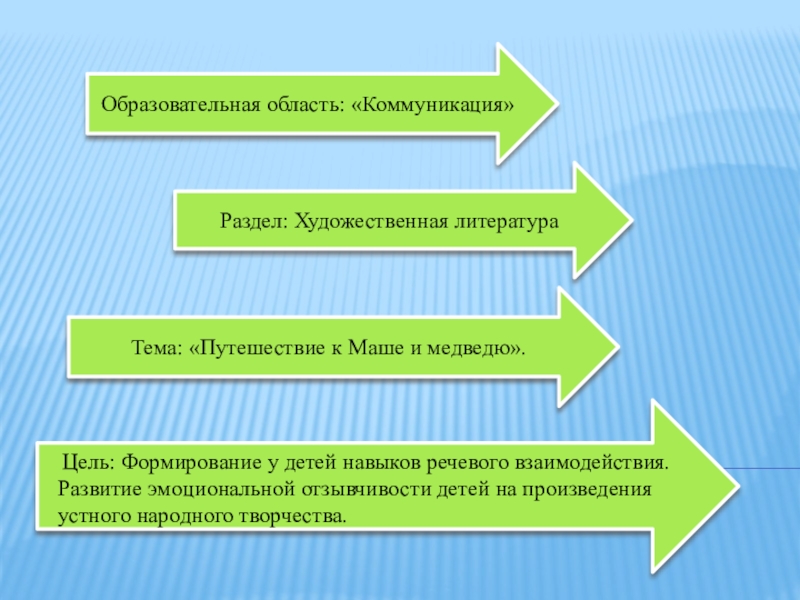 Образовательная область: «Коммуникация»

Раздел: Художественная литература

Тема: «Путешествие к Маше и медведю».

Цель: Формирование у детей навыков речевого взаимодействия. Развитие эмоциональной отзывчивости детей на произведения устного народного творчества.